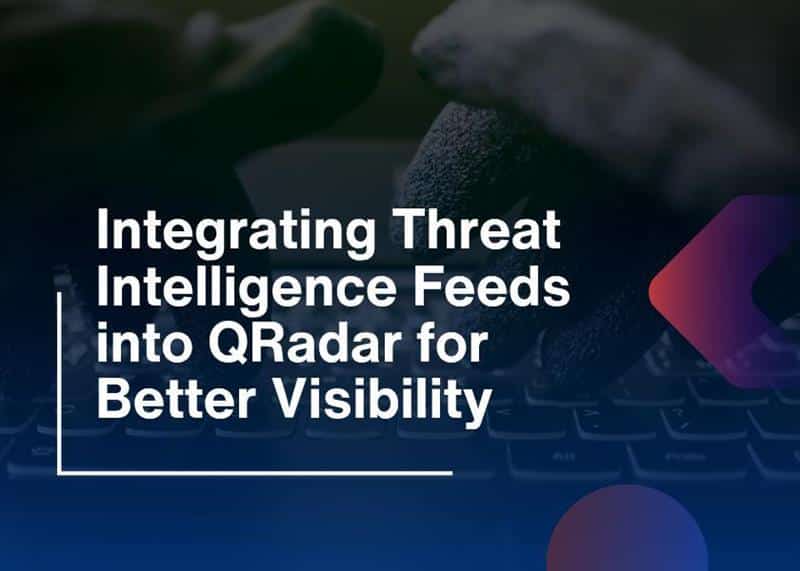 Integrating Threat Intelligence Feeds into QRadar for Better Visibility